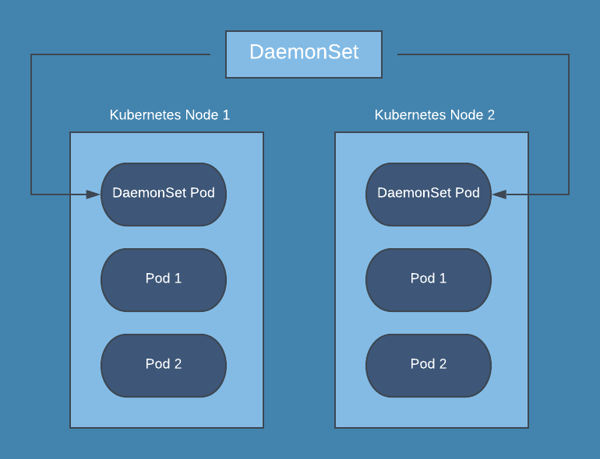 DaemonSet

Kubernetes Node 1

DaemonSet Pod

Pod 1

Pod 2

Kubernetes Node 2

DaemonSet Pod

Pod 1

Pod 2